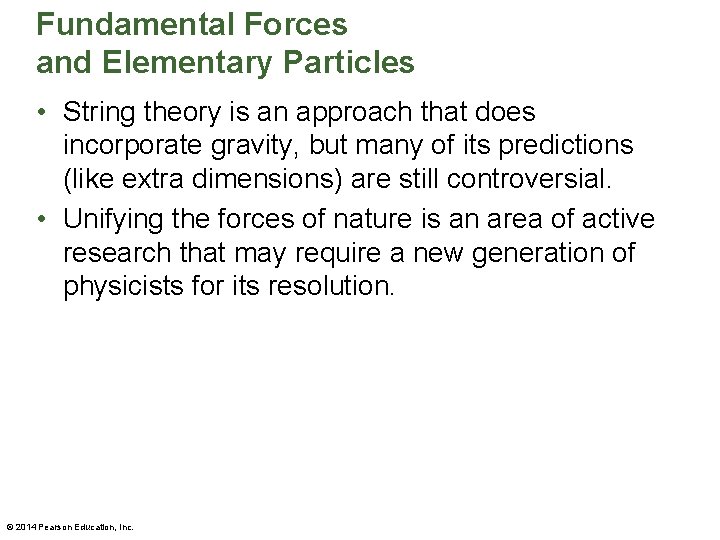 Fundamental Forces and Elementary Particles

• String theory is an approach that does incorporate gravity, but many of its predictions (like extra dimensions) are still controversial.

• Unifying the forces of nature is an area of active research that may require a new generation of physicists for its resolution.

© 2014 Pearson Education, Inc.